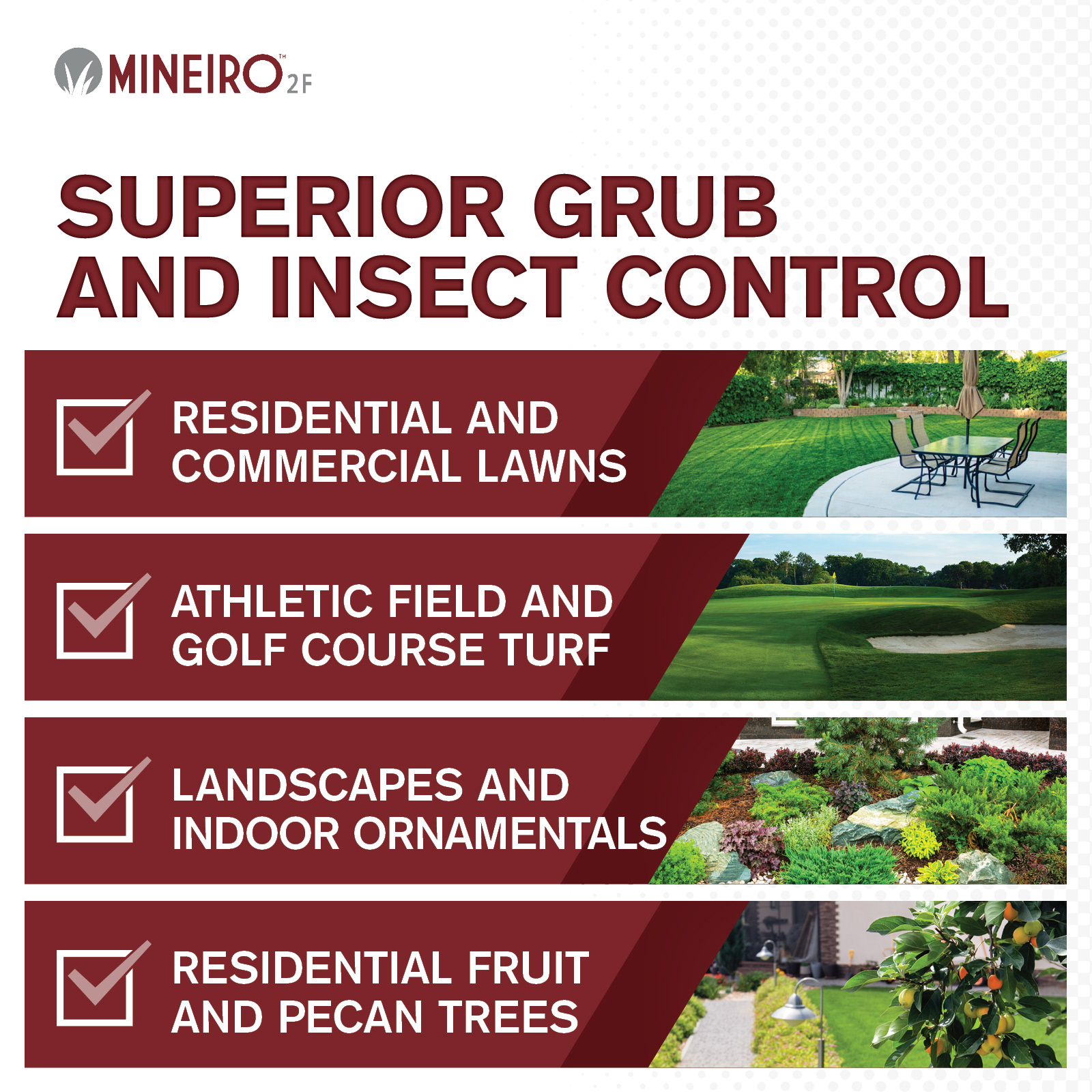 MINEIRO™ 2F

SUPERIOR GRUB AND INSECT CONTROL

RESIDENTIAL AND COMMERCIAL LAWNS

ATHLETIC FIELD AND GOLF COURSE TURF

LANDSCAPES AND INDOOR ORNAMENTALS

RESIDENTIAL FRUIT AND PECAN TREES